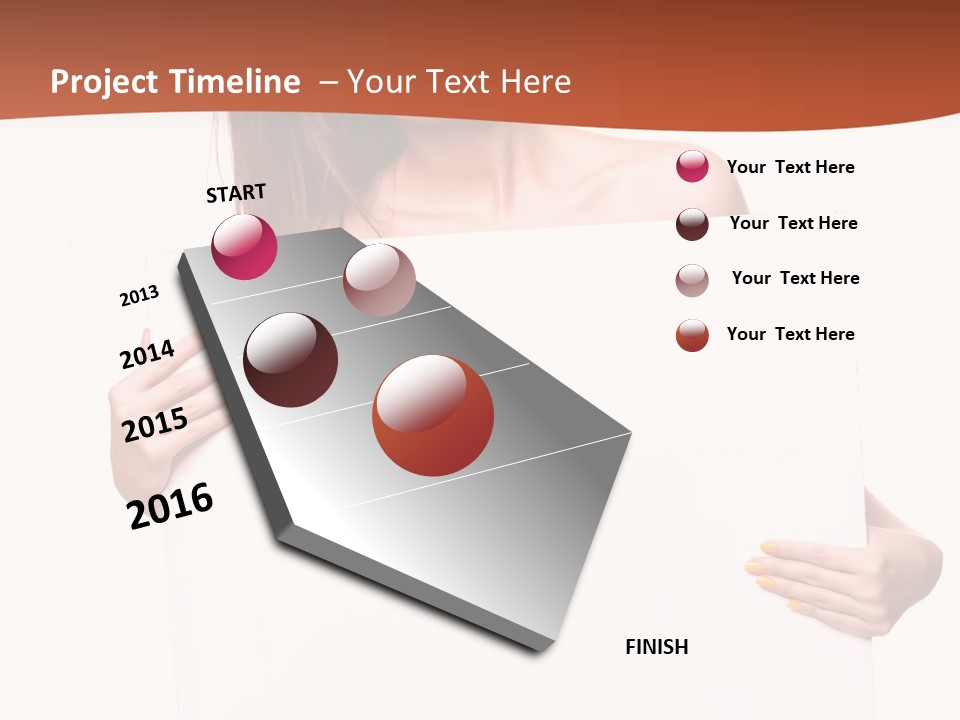 Project Timeline – Your Text Here

START

2013

2014

2015

2016

FINISH

Your Text Here

Your Text Here

Your Text Here

Your Text Here